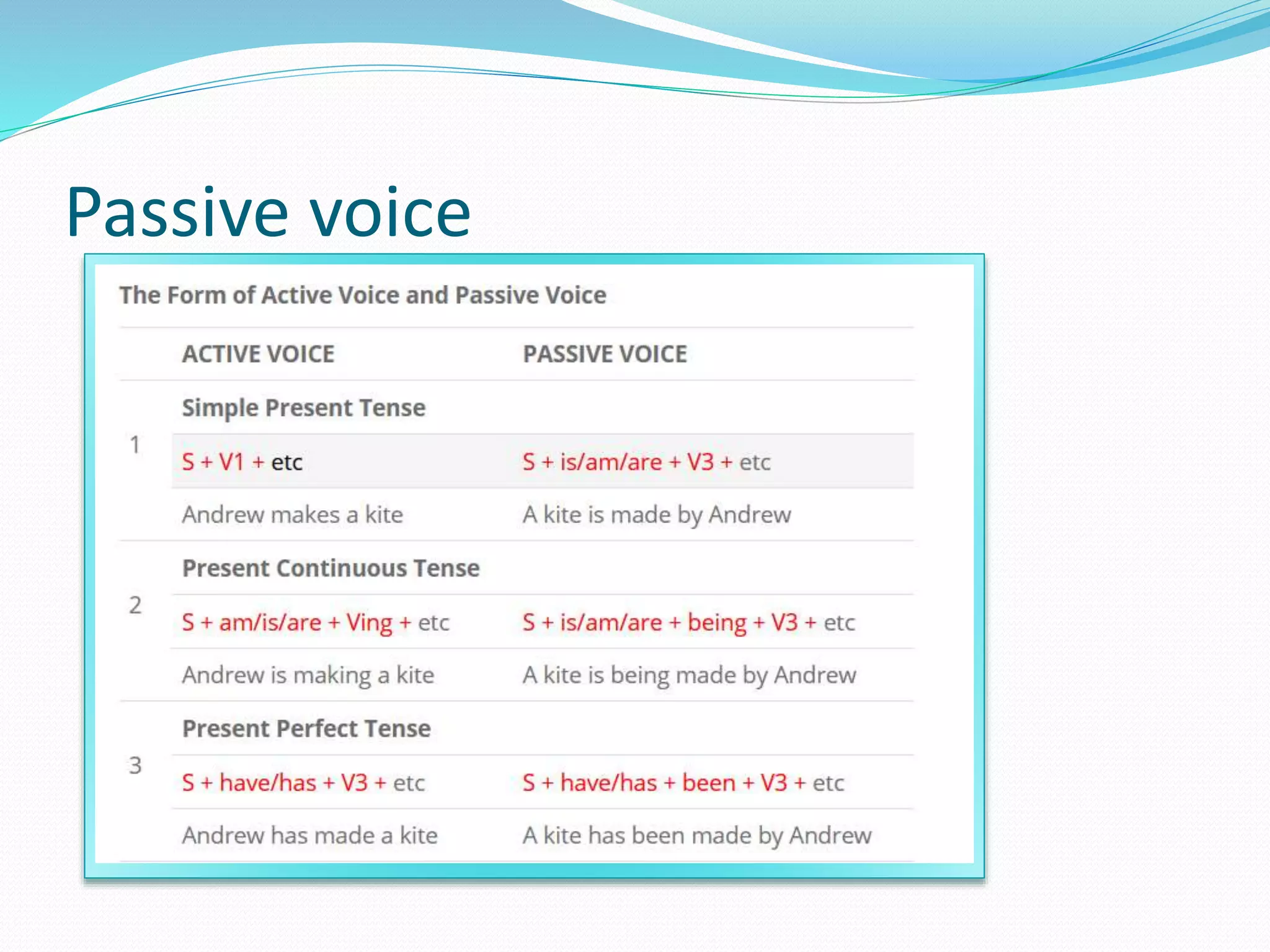 Passive voice

The Form of Active Voice and Passive Voice

| | ACTIVE VOICE | PASSIVE VOICE |
|---|---|---|
| 1 | Simple Present Tense | |
| | S + V1 + etc | S + is/am/are + V3 + etc |
| | Andrew makes a kite | A kite is made by Andrew |
| 2 | Present Continuous Tense | |
| | S + am/is/are + Ving + etc | S + is/am/are + being + V3 + etc |
| | Andrew is making a kite | A kite is being made by Andrew |
| 3 | Present Perfect Tense | |
| | S + have/has + V3 + etc | S + have/has + been + V3 + etc |
| | Andrew has made a kite | A kite has been made by Andrew |